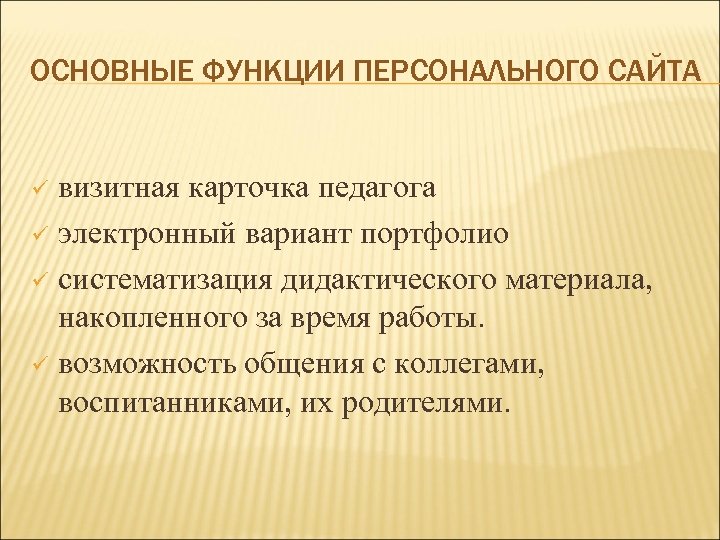 ОСНОВНЫЕ ФУНКЦИИ ПЕРСОНАЛЬНОГО САЙТА

✓ визитная карточка педагога
✓ электронный вариант портфолио
✓ систематизация дидактического материала, накопленного за время работы.
✓ возможность общения с коллегами, воспитанниками, их родителями.